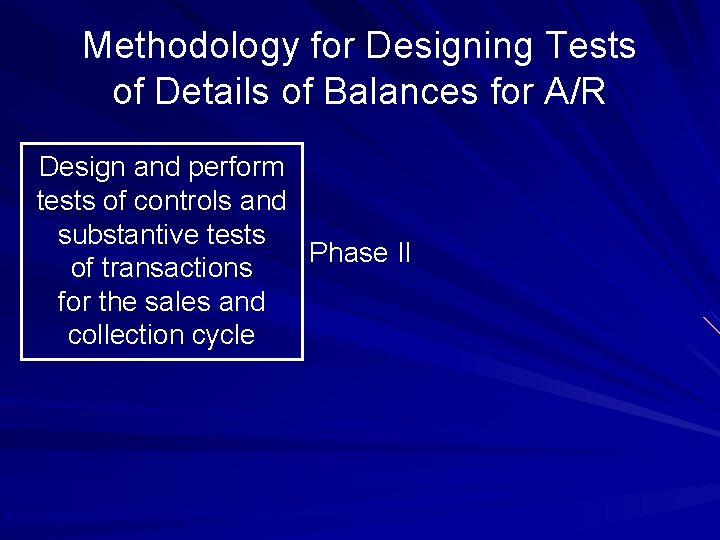 Methodology for Designing Tests of Details of Balances for A/R

Design and perform tests of controls and substantive tests of transactions for the sales and collection cycle

Phase II